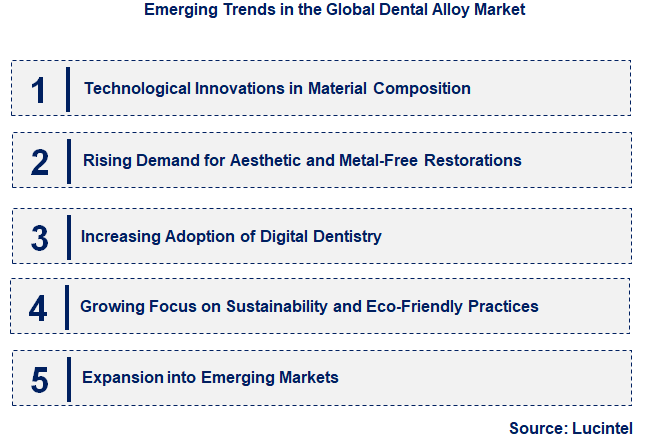 Emerging Trends in the Global Dental Alloy Market

1 Technological Innovations in Material Composition

2 Rising Demand for Aesthetic and Metal-Free Restorations

3 Increasing Adoption of Digital Dentistry

4 Growing Focus on Sustainability and Eco-Friendly Practices

5 Expansion into Emerging Markets

Source: Lucintel